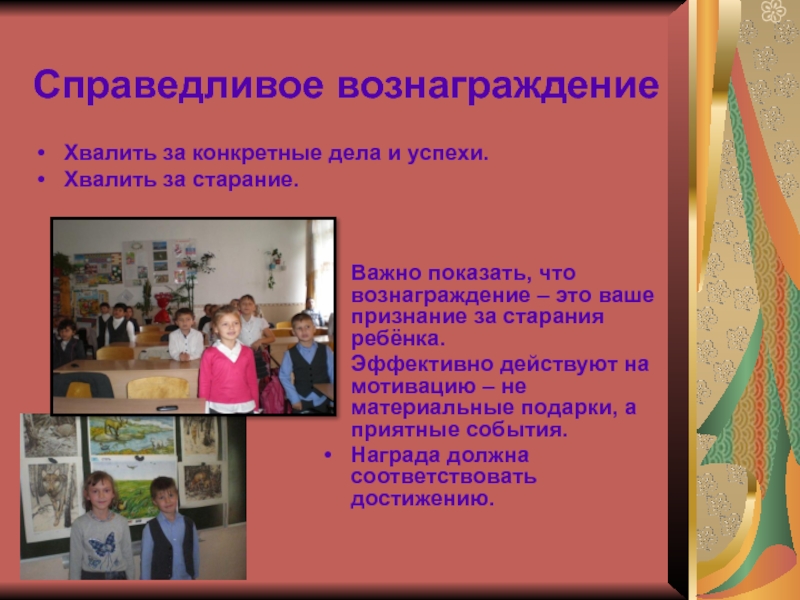 Справедливое вознаграждение

• Хвалить за конкретные дела и успехи.
• Хвалить за старание.

Важно показать, что вознаграждение – это ваше признание за старания ребёнка.

Эффективно действуют на мотивацию – не материальные подарки, а приятные события.

• Награда должна соответствовать достижению.